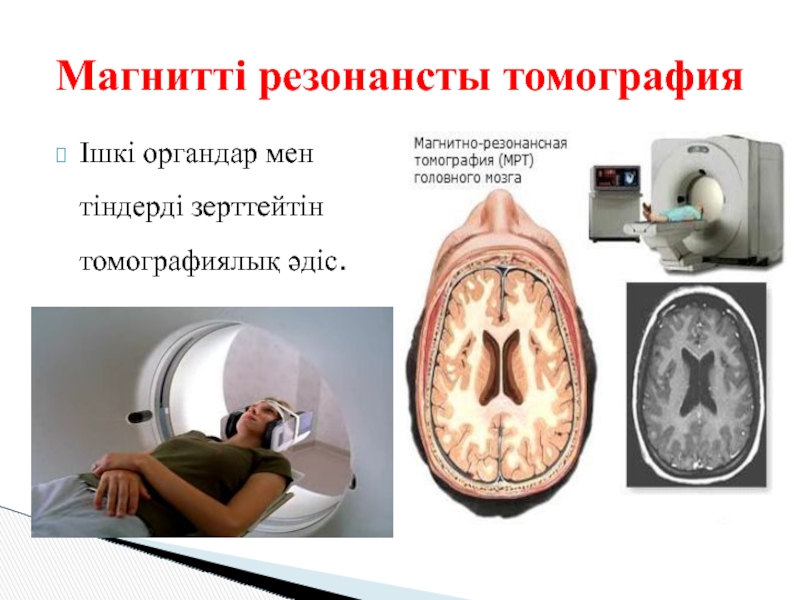 Магнитті резонансты томография

Ішкі органдар мен тіндерді зерттейтін томографиялық әдіс.

Магнитно-резонансная томография (МРТ) головного мозга